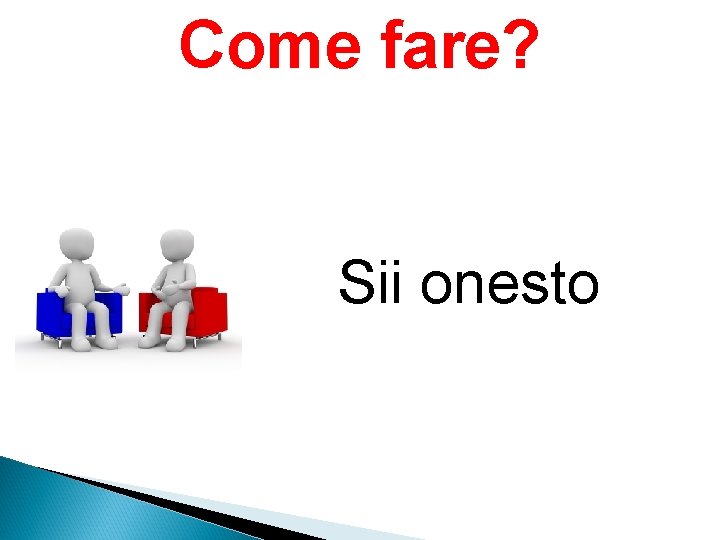 Come fare?

Sii onesto